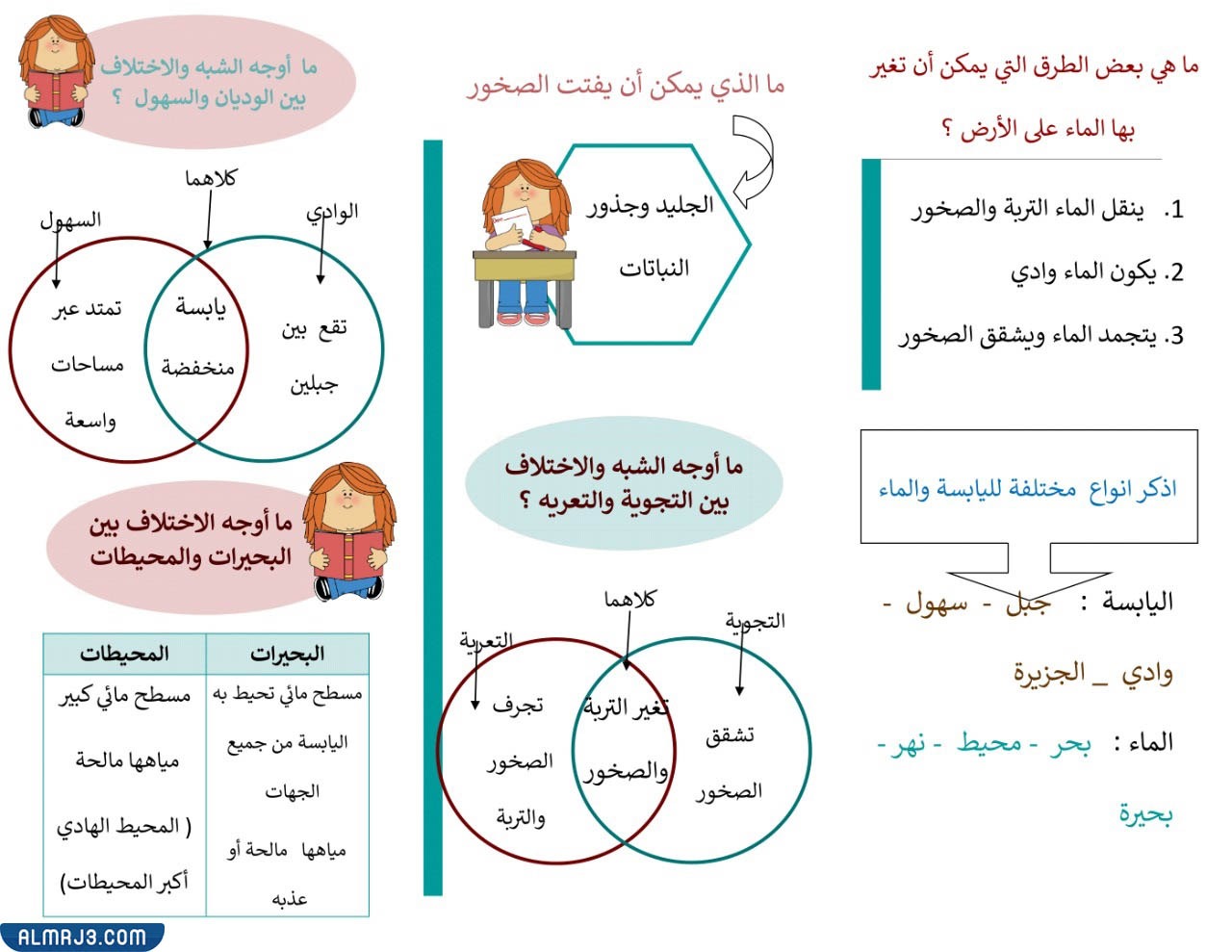 ما هي بعض الطرق التي يمكن أن تغير بها الماء على الأرض ؟

1. ينقل الماء التربة والصخور
2. يكون الماء وادي
3. يتجمد الماء ويشقق الصخور

اذكر انواع مختلفة لليابسة والماء

اليابسة : جبل - سهول - وادي _ الجزيرة

الماء : بحر - محيط - نهر - بحيرة

ما الذي يمكن أن يفتت الصخور

الجليد وجذور النباتات

ما أوجه الشبه والاختلاف بين التجوية والتعريه ؟

التعرية
كلاهما
التجوية

تجرف الصخور والتربة

تغير التربة والصخور

تشقق الصخور

ما أوجه الشبه والاختلاف بين الوديان والسهول ؟

السهول
كلاهما
الوادي

تمتد عبر مساحات واسعة

يابسة منخفضة

تقع بين جبلين

ما أوجه الاختلاف بين البحيرات والمحيطات

| المحيطات | البحيرات |
|---|---|
| مسطح مائي كبير مياهها مالحة ( المحيط الهادي أكبر المحيطات) | مسطح مائي تحيط به اليابسة من جميع الجهات مياهها مالحة أو عذبه |

ALMRJ3.COM